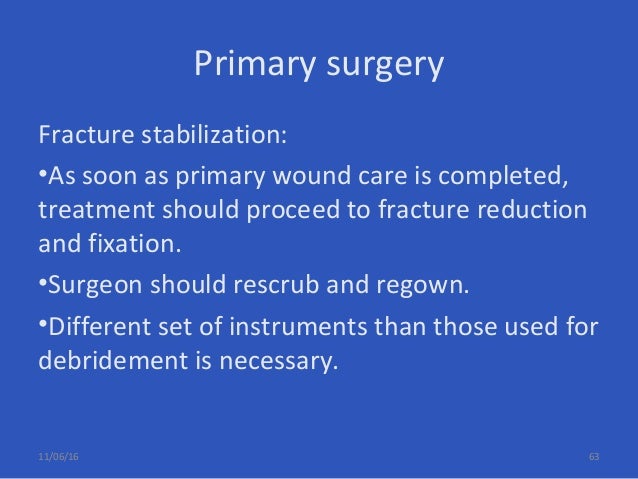 Primary surgery

Fracture stabilization:

•As soon as primary wound care is completed, treatment should proceed to fracture reduction and fixation.

•Surgeon should rescrub and regown.

•Different set of instruments than those used for debridement is necessary.

11/06/16

63